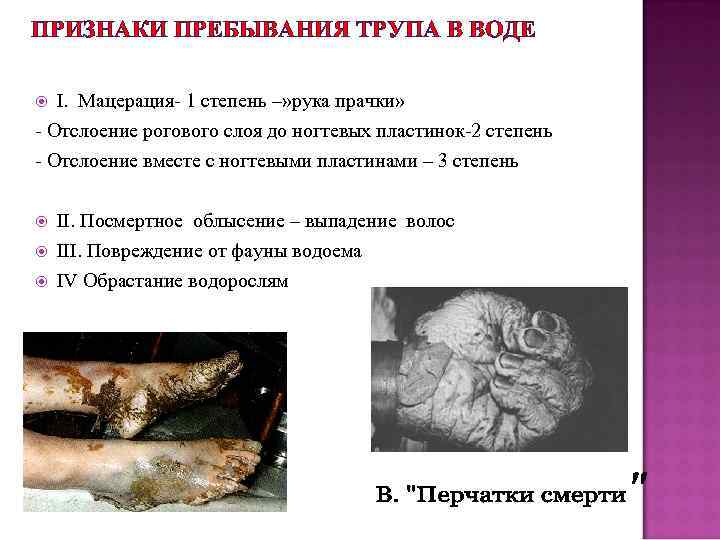 ПРИЗНАКИ ПРЕБЫВАНИЯ ТРУПА В ВОДЕ

I. Мацерация- 1 степень –»рука прачки»
- Отслоение рогового слоя до ногтевых пластинок-2 степень
- Отслоение вместе с ногтевыми пластинами – 3 степень

II. Посмертное облысение – выпадение волос
III. Повреждение от фауны водоема
IV Обрастание водорослям

В. "Перчатки смерти"